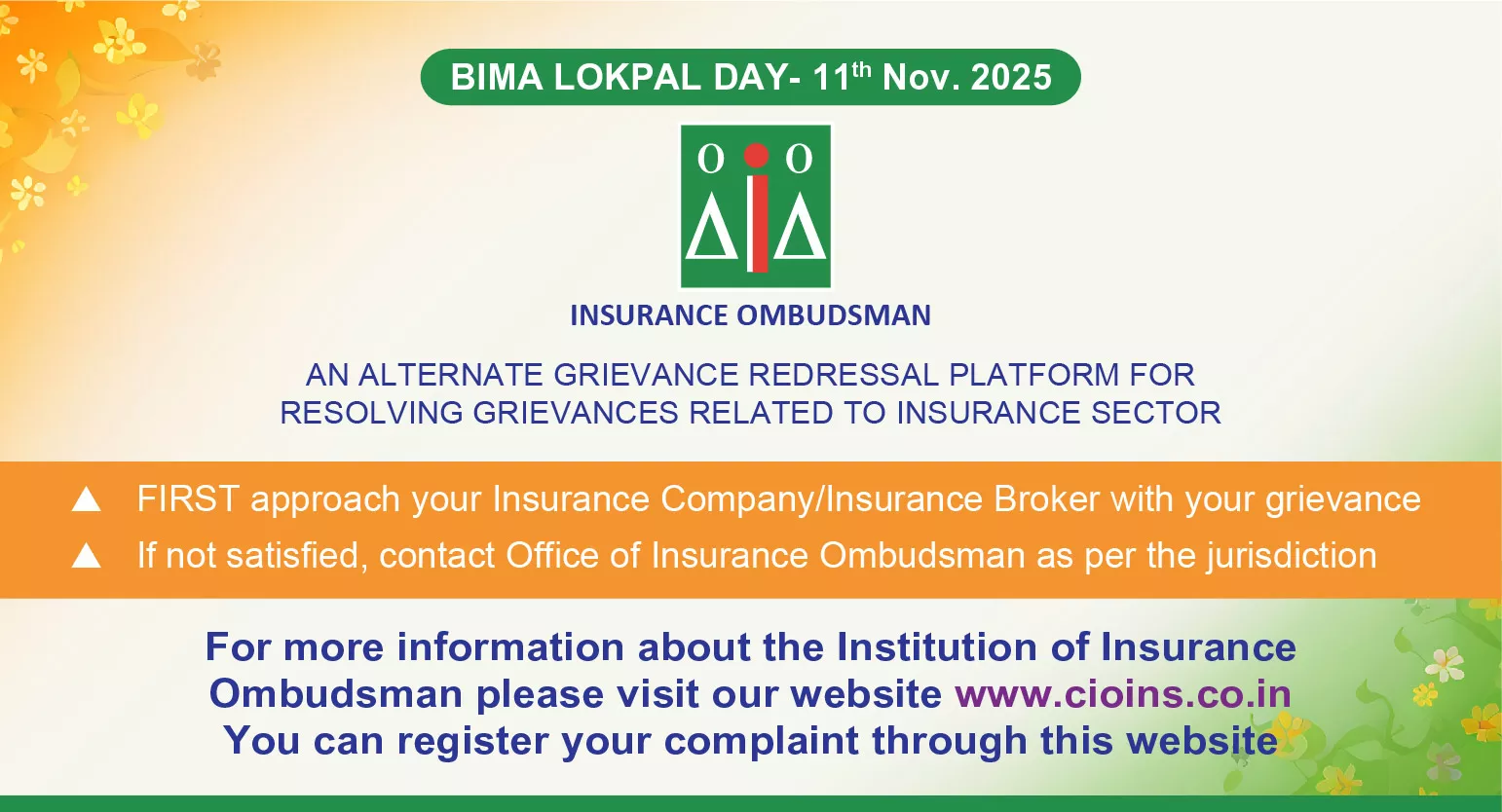 BIMA LOKPAL DAY- 11$^{th}$ Nov. 2025

INSURANCE OMBUDSMAN

AN ALTERNATE GRIEVANCE REDRESSAL PLATFORM FOR RESOLVING GRIEVANCES RELATED TO INSURANCE SECTOR

▲ FIRST approach your Insurance Company/Insurance Broker with your grievance

▲ If not satisfied, contact Office of Insurance Ombudsman as per the jurisdiction

For more information about the Institution of Insurance Ombudsman please visit our website www.cioins.co.in You can register your complaint through this website